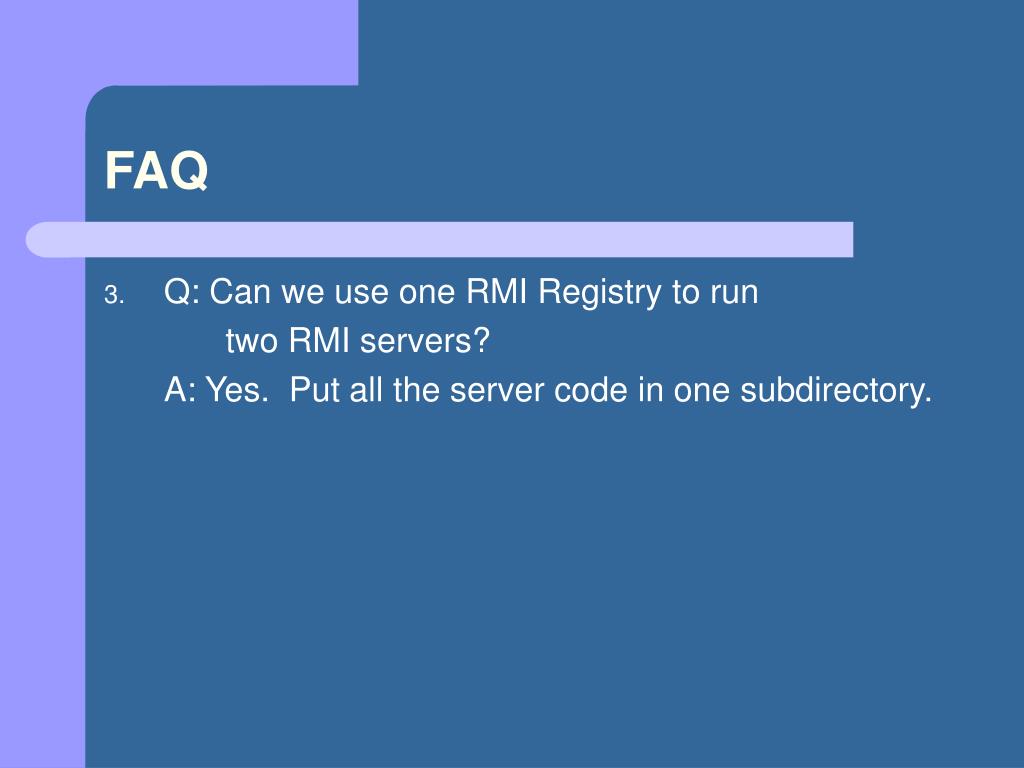 FAQ

3. Q: Can we use one RMI Registry to run two RMI servers?
A: Yes. Put all the server code in one subdirectory.